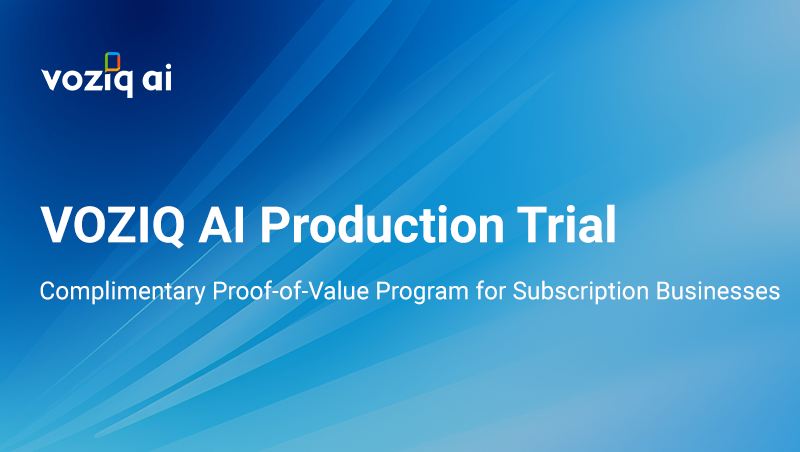 voziq ai

VOZIQ AI Production Trial

Complimentary Proof-of-Value Program for Subscription Businesses